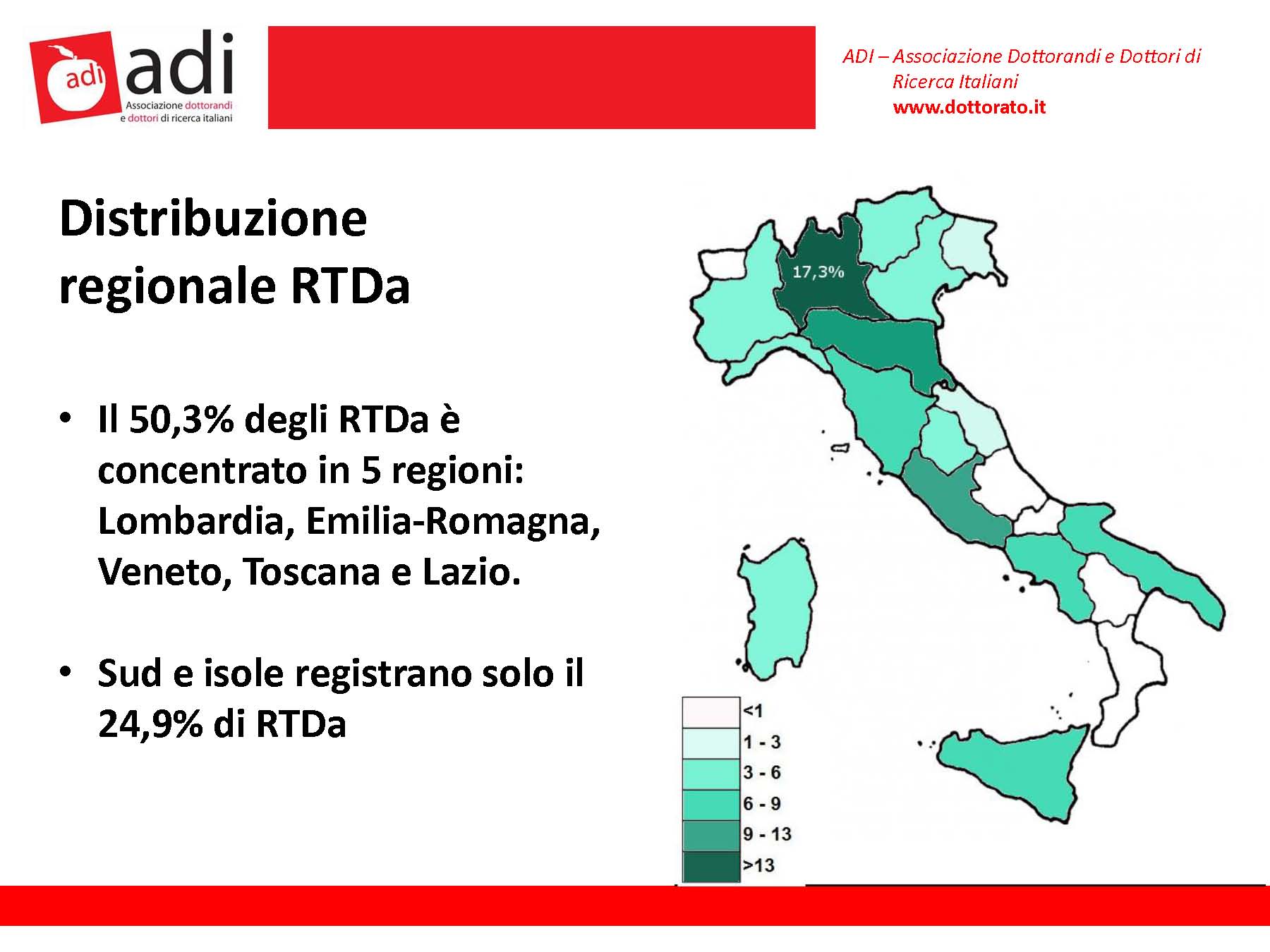 adi adi
Associazione dottorandi e dottori di ricerca italiani

ADI – Associazione Dottorandi e Dottori di Ricerca Italiani
www.dottorato.it

Distribuzione regionale RTDa

• Il 50,3% degli RTDa è concentrato in 5 regioni: Lombardia, Emilia-Romagna, Veneto, Toscana e Lazio.

• Sud e isole registrano solo il 24,9% di RTDa

17,3%

<1
1 - 3
3 - 6
6 - 9
9 - 13
>13